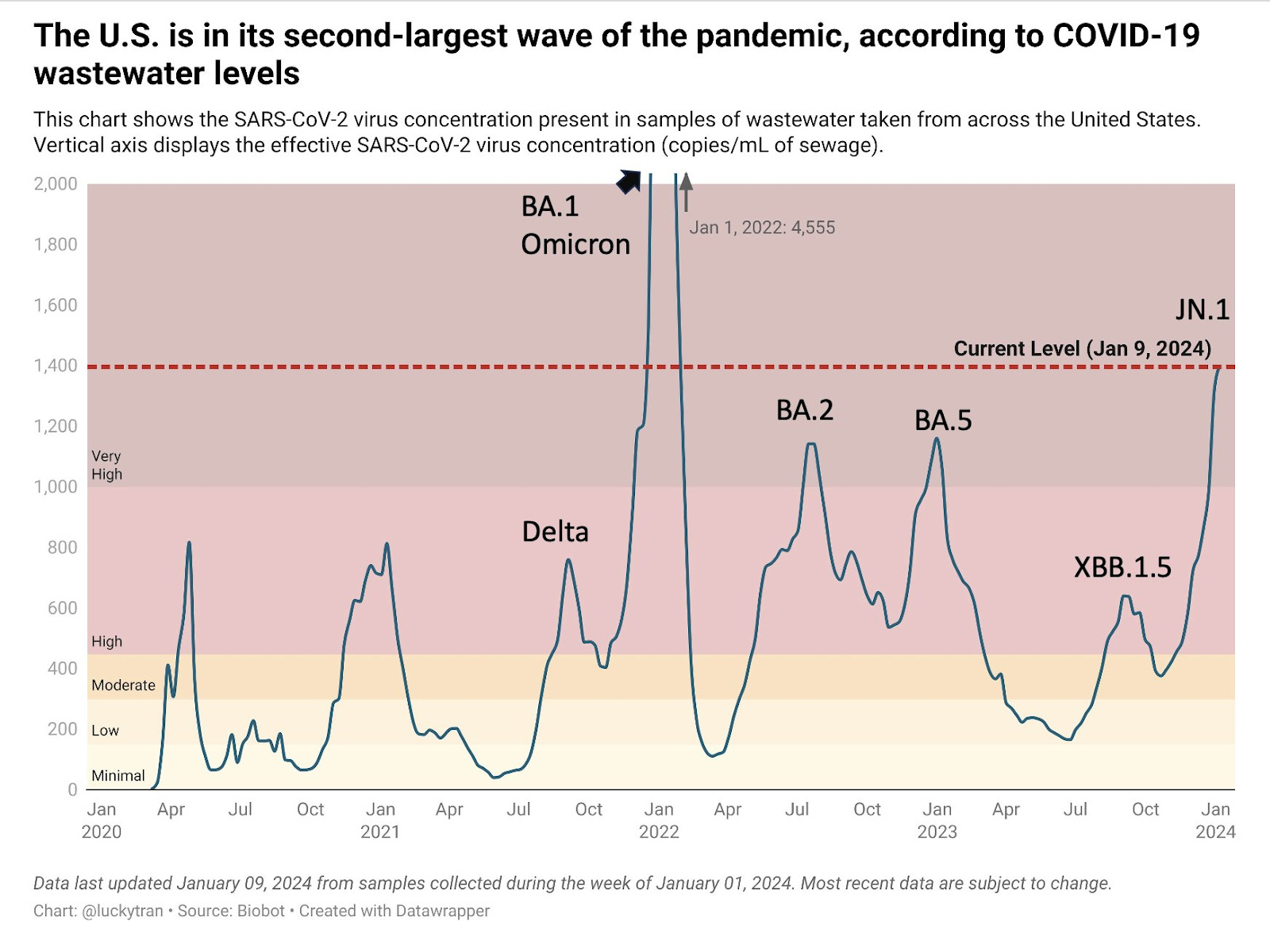 The U.S. is in its second-largest wave of the pandemic, according to COVID-19 wastewater levels

This chart shows the SARS-CoV-2 virus concentration present in samples of wastewater taken from across the United States. Vertical axis displays the effective SARS-CoV-2 virus concentration (copies/mL of sewage).

2,000
1,800
1,600
1,400
1,200
1,000
800
600
400
200
0

Very High
High
Moderate
Low
Minimal

BA.1
Omicron
Jan 1, 2022: 4,555
JN.1
Current Level (Jan 9, 2024)
BA.2
BA.5
Delta
XBB.1.5

Jan 2020
Apr
Jul
Oct
Jan 2021
Apr
Jul
Oct
Jan 2022
Apr
Jul
Oct
Jan 2023
Apr
Jul
Oct
Jan 2024

Data last updated January 09, 2024 from samples collected during the week of January 01, 2024. Most recent data are subject to change.
Chart: @luckytran • Source: Biobot • Created with Datawrapper